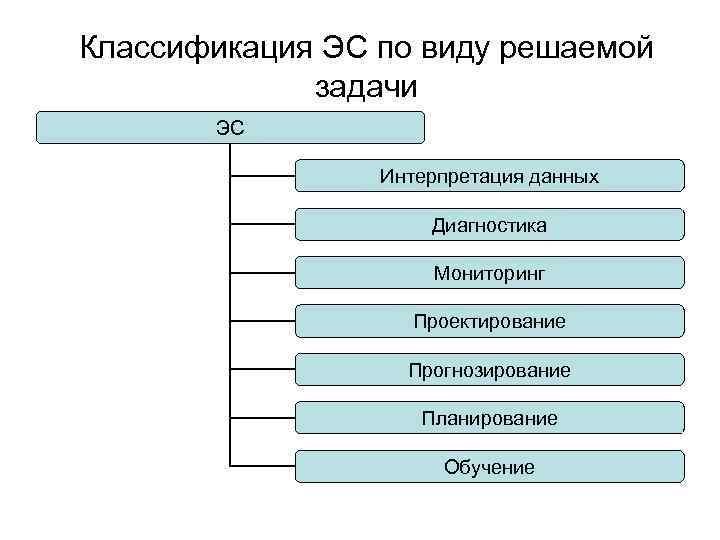 Классификация ЭС по виду решаемой задачи

ЭС

Интерпретация данных

Диагностика

Мониторинг

Проектирование

Прогнозирование

Планирование

Обучение